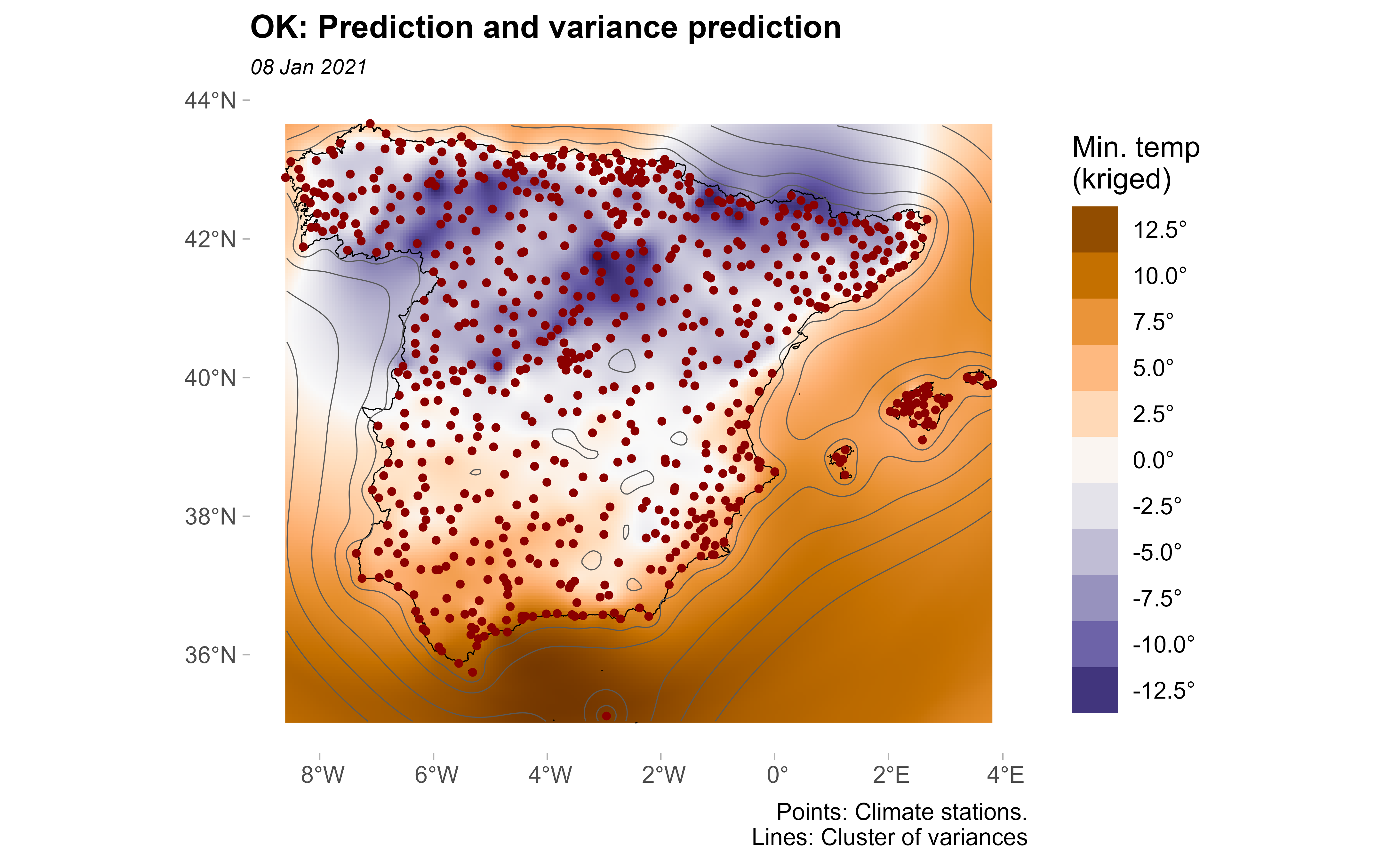 OK: Prediction and variance prediction

08 Jan 2021

44°N
42°N
40°N
38°N
36°N

8°W 6°W 4°W 2°W 0° 2°E 4°E

Min. temp (kriged)

12.5°
10.0°
7.5°
5.0°
2.5°
0.0°
-2.5°
-5.0°
-7.5°
-10.0°
-12.5°

Points: Climate stations.
Lines: Cluster of variances